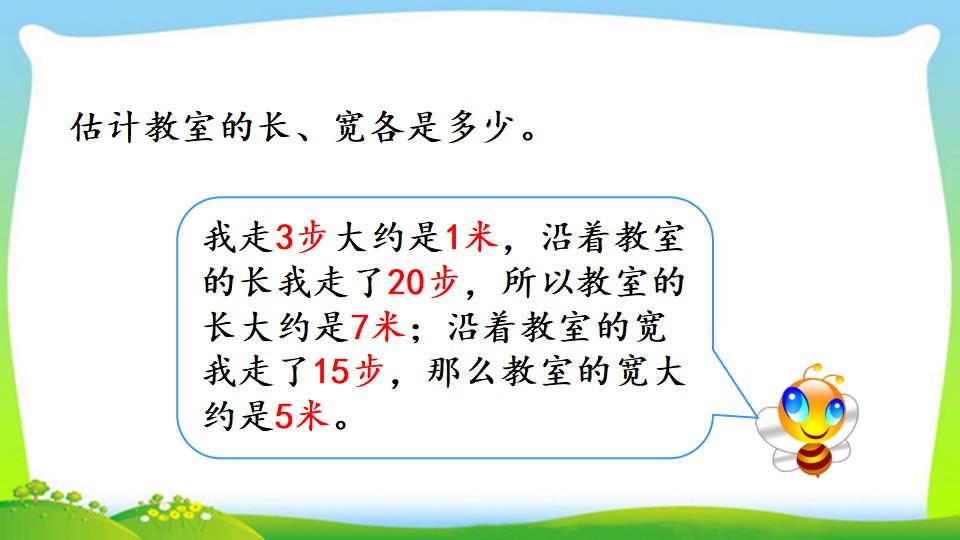 估计教室的长、宽各是多少。

我走3步大约是1米，沿着教室的长我走了20步，所以教室的长大约是7米；沿着教室的宽我走了15步，那么教室的宽大约是5米。